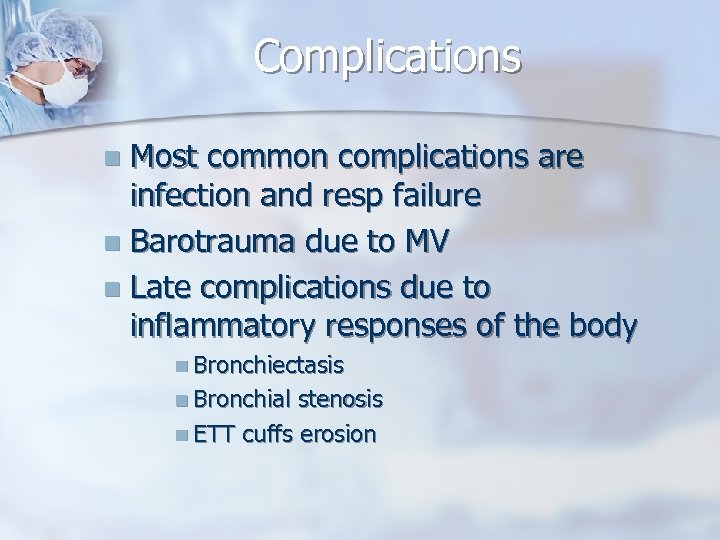 Complications

- Most common complications are infection and resp failure
- Barotrauma due to MV
- Late complications due to inflammatory responses of the body
  - Bronchiectasis
  - Bronchial stenosis
  - ETT cuffs erosion